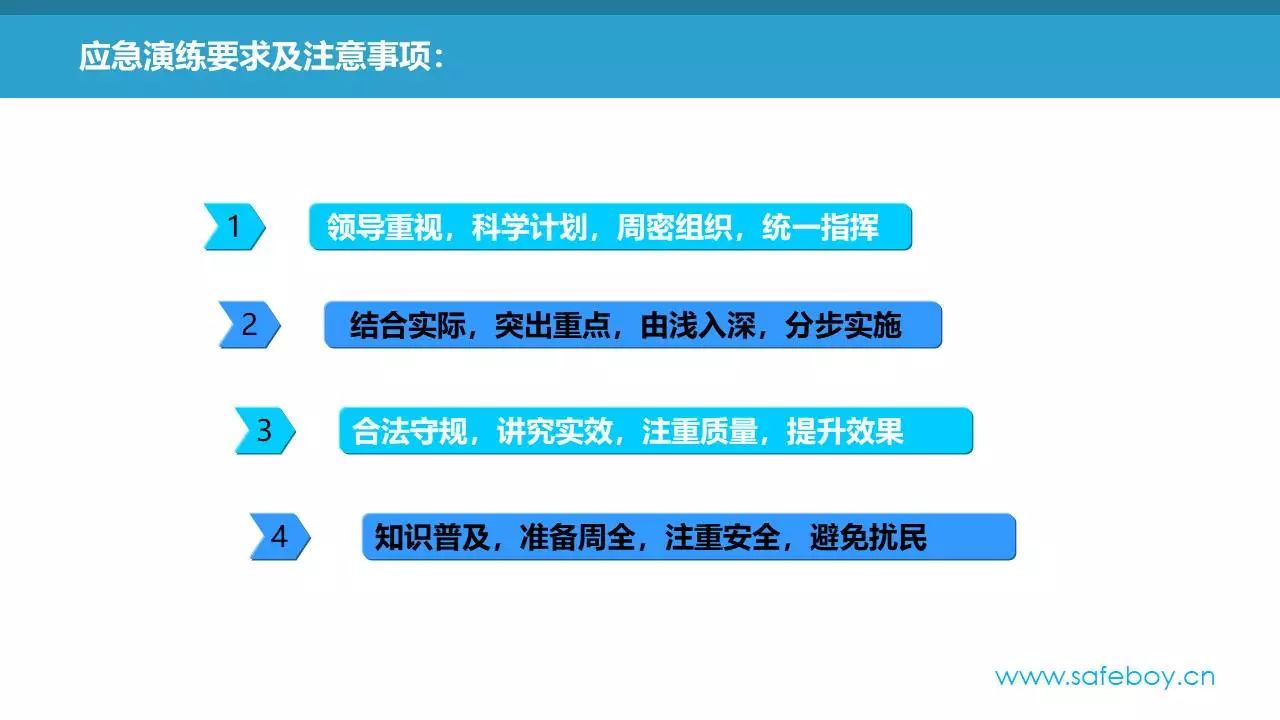 应急演练要求及注意事项：

1 领导重视，科学计划，周密组织，统一指挥

2 结合实际，突出重点，由浅入深，分步实施

3 合法守规，讲究实效，注重质量，提升效果

4 知识普及，准备周全，注重安全，避免扰民

www.safeboy.cn